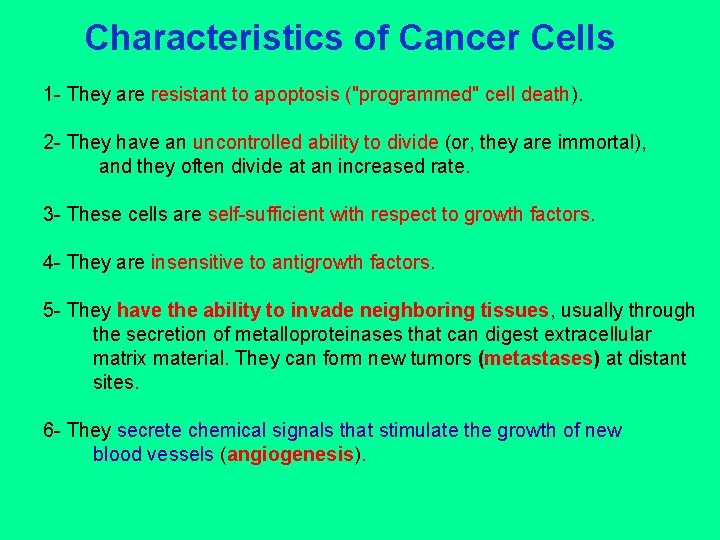 Characteristics of Cancer Cells

1- They are resistant to apoptosis ("programmed" cell death).

2- They have an uncontrolled ability to divide (or, they are immortal), and they often divide at an increased rate.

3- These cells are self-sufficient with respect to growth factors.

4- They are insensitive to antigrowth factors.

5- They have the ability to invade neighboring tissues, usually through the secretion of metalloproteinases that can digest extracellular matrix material. They can form new tumors (metastases) at distant sites.

6- They secrete chemical signals that stimulate the growth of new blood vessels (angiogenesis).